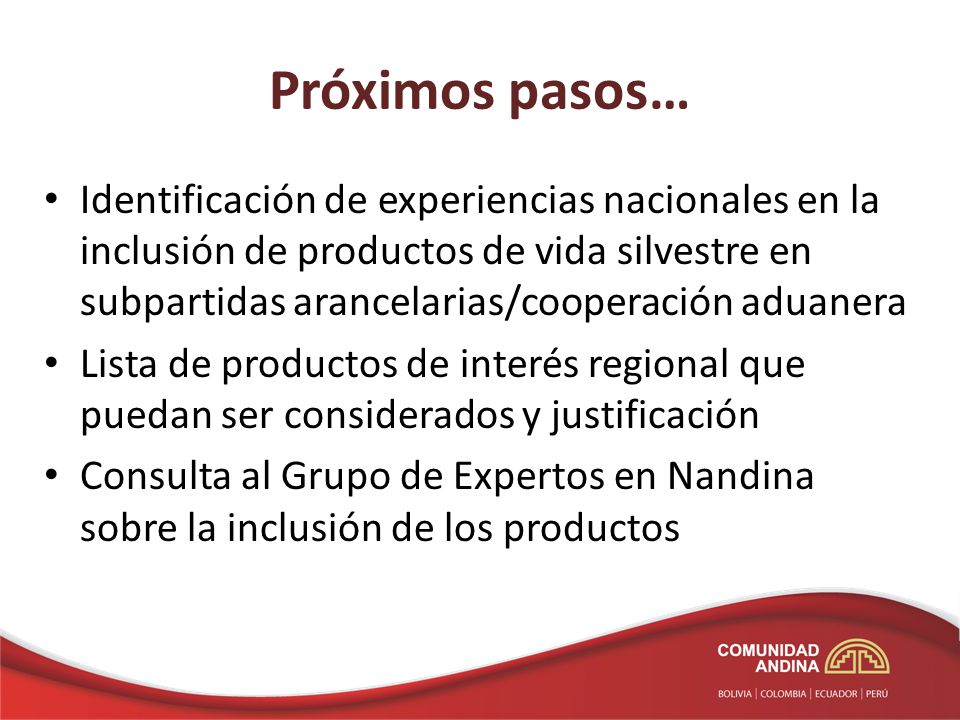 Próximos pasos…

• Identificación de experiencias nacionales en la inclusión de productos de vida silvestre en subpartidas arancelarias/cooperación aduanera
• Lista de productos de interés regional que puedan ser considerados y justificación
• Consulta al Grupo de Expertos en Nandina sobre la inclusión de los productos

COMUNIDAD ANDINA
BOLIVIA | COLOMBIA | ECUADOR | PERÚ